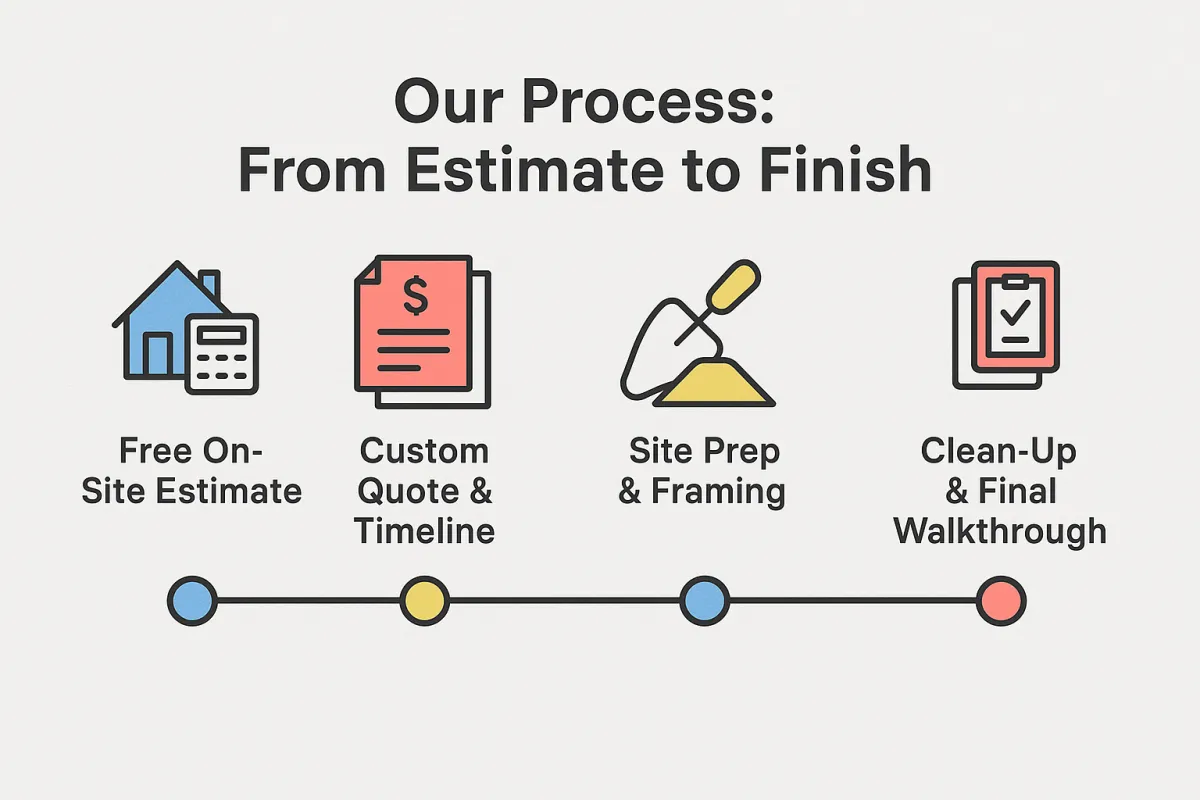 Our Process:
From Estimate to Finish

$

Free On-Site Estimate

Custom Quote & Timeline

Site Prep & Framing

Clean-Up & Final Walkthrough